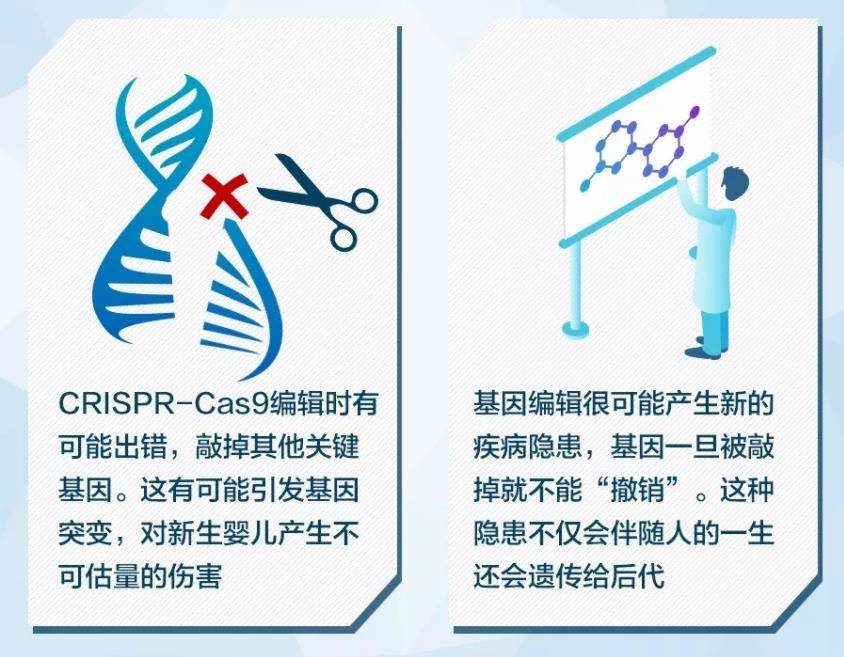 CRISPR-Cas9编辑时有可能出错，敲掉其他关键基因。这有可能引发基因突变，对新生婴儿产生不可估量的伤害

基因编辑很可能产生新的疾病隐患，基因一旦被敲掉就不能“撤销”。这种隐患不仅会伴随人的一生还会遗传给后代